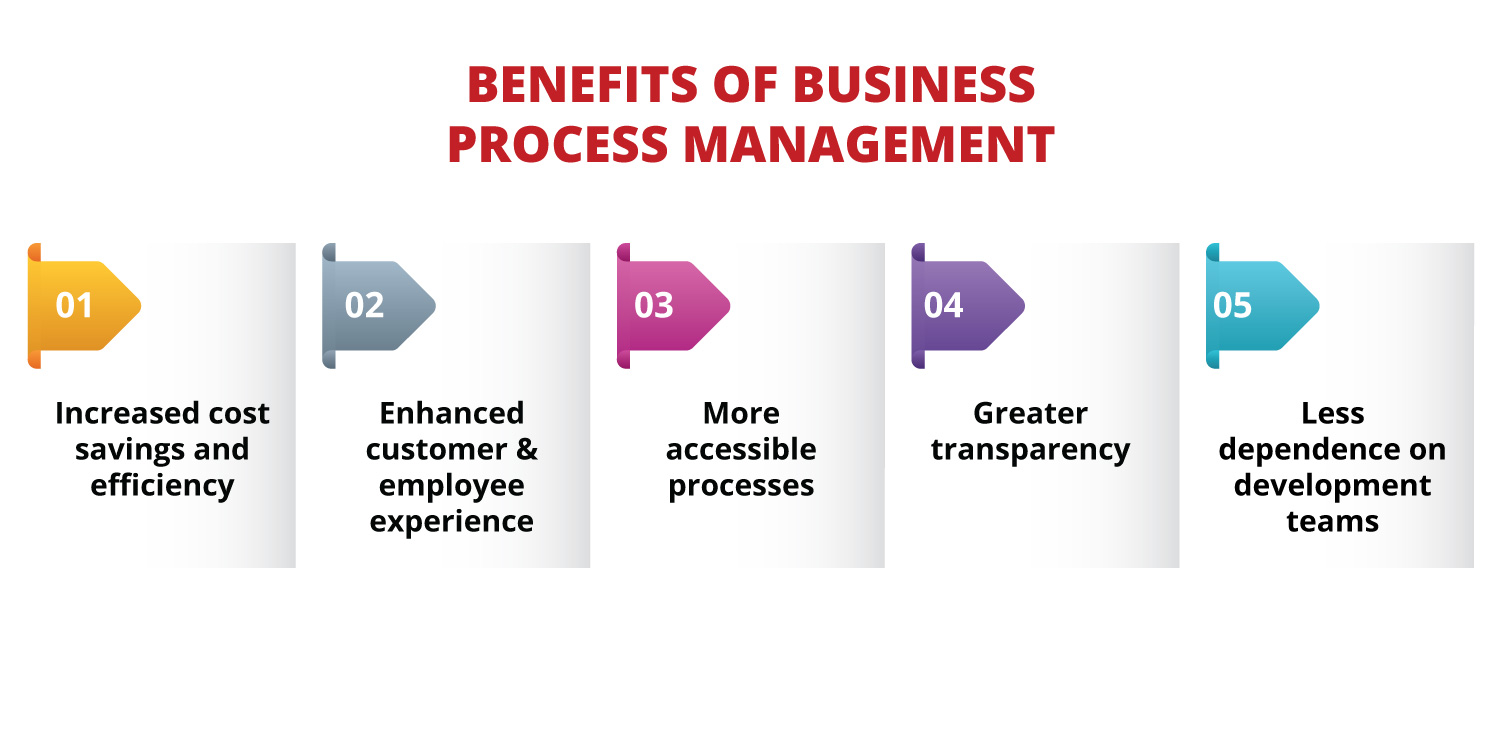 BENEFITS OF BUSINESS PROCESS MANAGEMENT

01
Increased cost savings and efficiency

02
Enhanced customer & employee experience

03
More accessible processes

04
Greater transparency

05
Less dependence on development teams